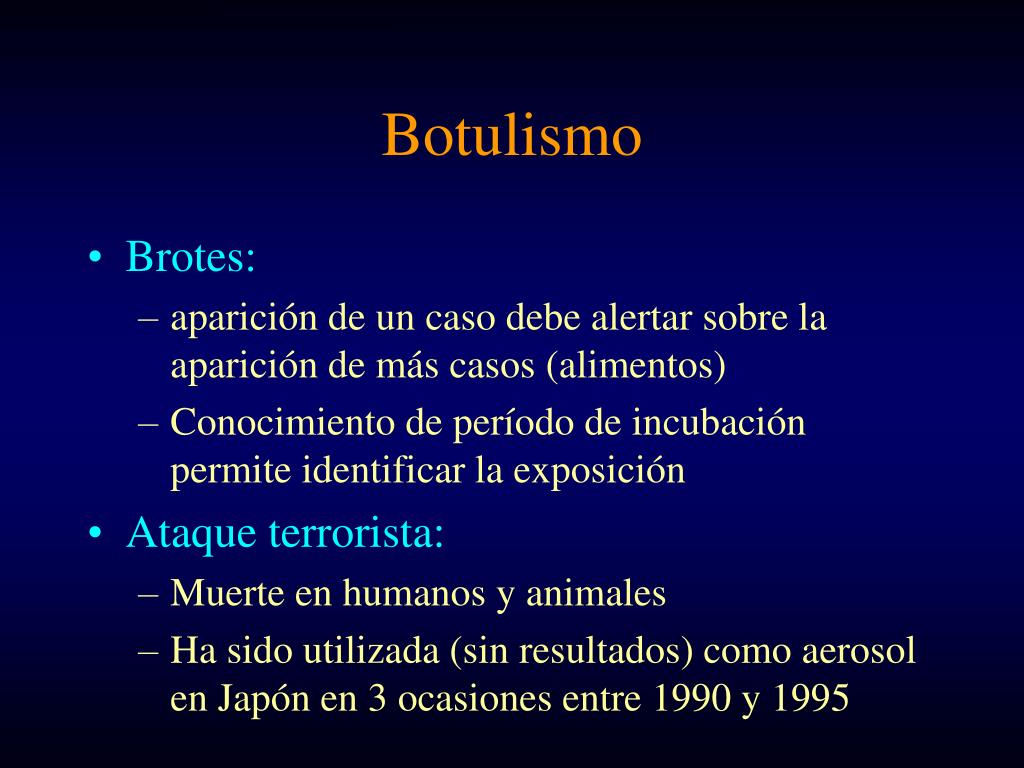 Botulismo

• Brotes:
– aparición de un caso debe alertar sobre la aparición de más casos (alimentos)
– Conocimiento de período de incubación permite identificar la exposición

• Ataque terrorista:
– Muerte en humanos y animales
– Ha sido utilizada (sin resultados) como aerosol en Japón en 3 ocasiones entre 1990 y 1995